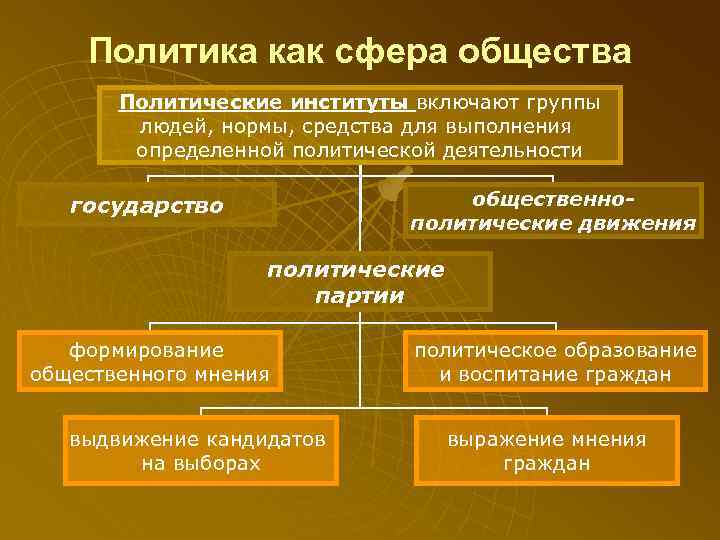 Политика как сфера общества

Политические институты включают группы людей, нормы, средства для выполнения определенной политической деятельности

государство

общественно-политические движения

политические партии

формирование общественного мнения

политическое образование и воспитание граждан

выдвижение кандидатов на выборах

выражение мнения граждан